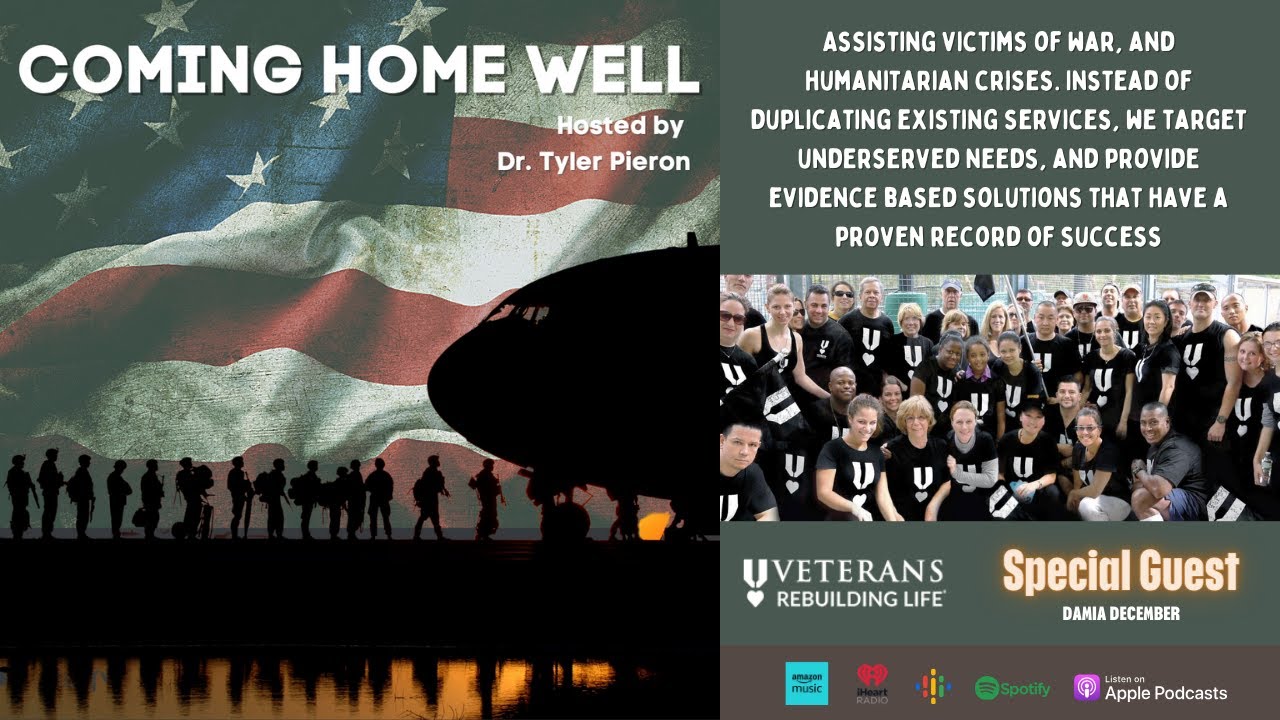 COMING HOME WELL

Hosted by
Dr. Tyler Pieron

ASSISTING VICTIMS OF WAR, AND HUMANITARIAN CRISES. INSTEAD OF DUPLICATING EXISTING SERVICES, WE TARGET UNDERSERVED NEEDS, AND PROVIDE EVIDENCE BASED SOLUTIONS THAT HAVE A PROVEN RECORD OF SUCCESS

VETERANS REBUILDING LIFE

Special Guest
DAMIA DECEMBER

amazon music

iHeart RADIO

Spotify

Listen on Apple Podcasts